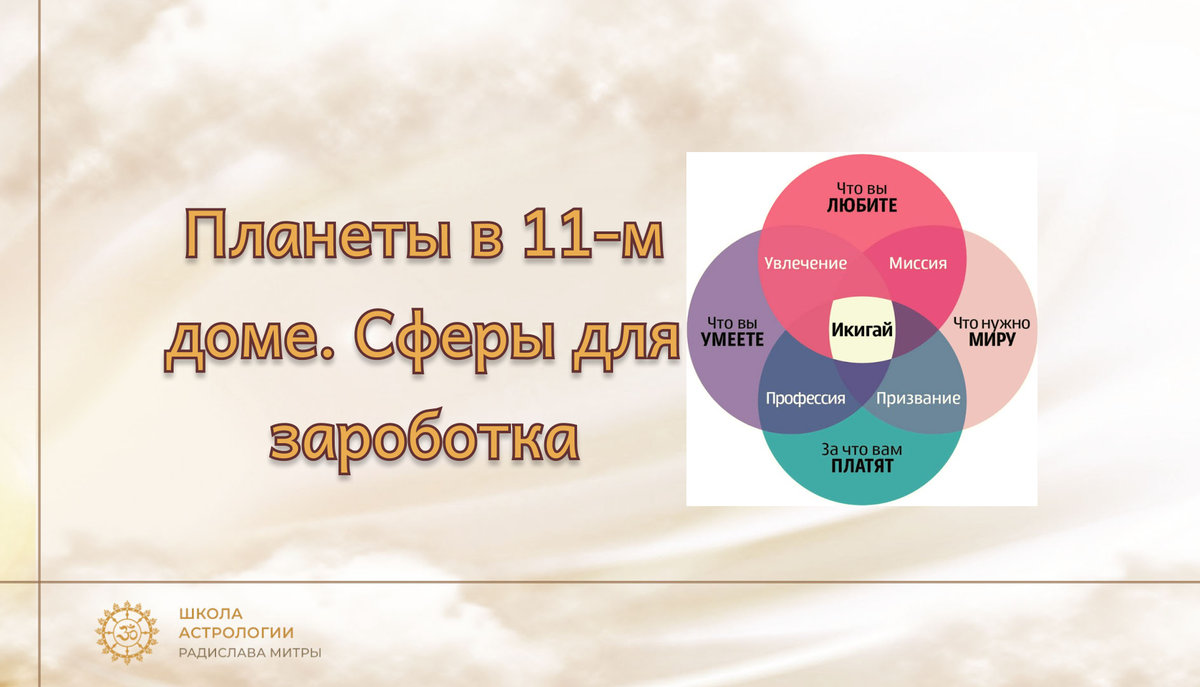 Планеты в 11-м доме. Сферы для зароботка

Что вы
ЛЮБИТЕ

Увлечение

Миссия

Что вы
УМЕЕТЕ

Икигай

Что нужно
МИРУ

Профессия

Призвание

За что вам
ПЛАТЯТ

ШКОЛА
АСТРОЛОГИИ
РАДИСЛАВА МИТРЫ